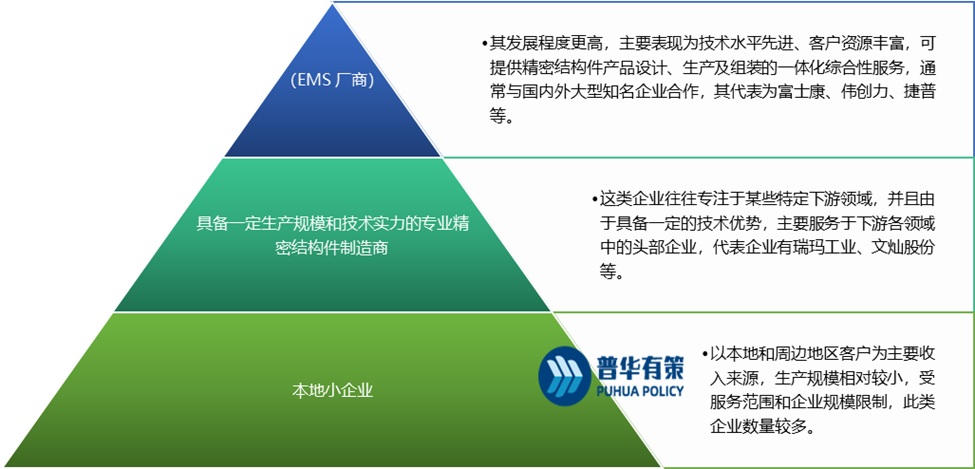 （EMS 厂商）

•其发展程度更高，主要表现为技术水平先进、客户资源丰富，可提供精密结构件产品设计、生产及组装的一体化综合性服务，通常与国内外大型知名企业合作，其代表为富士康、伟创力、捷普等。

具备一定生产规模和技术实力的专业精密结构件制造商

•这类企业往往专注于某些特定下游领域，并且由于具备一定的技术优势，主要服务于下游各领域中的头部企业，代表企业有瑞玛工业、文灿股份等。

本地小企业

普华有策
PUHUA POLICY

•以本地和周边地区客户为主要收入来源，生产规模相对较小，受服务范围和企业规模限制，此类企业数量较多。